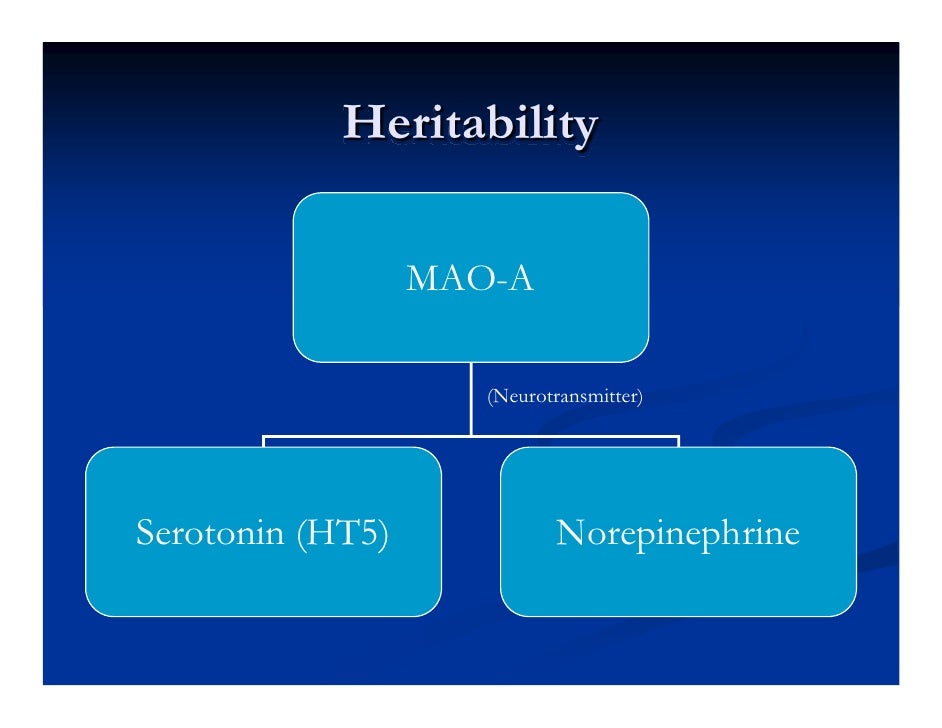 Heritability

MAO-A

(Neurotransmitter)

Serotonin (HT5)

Norepinephrine